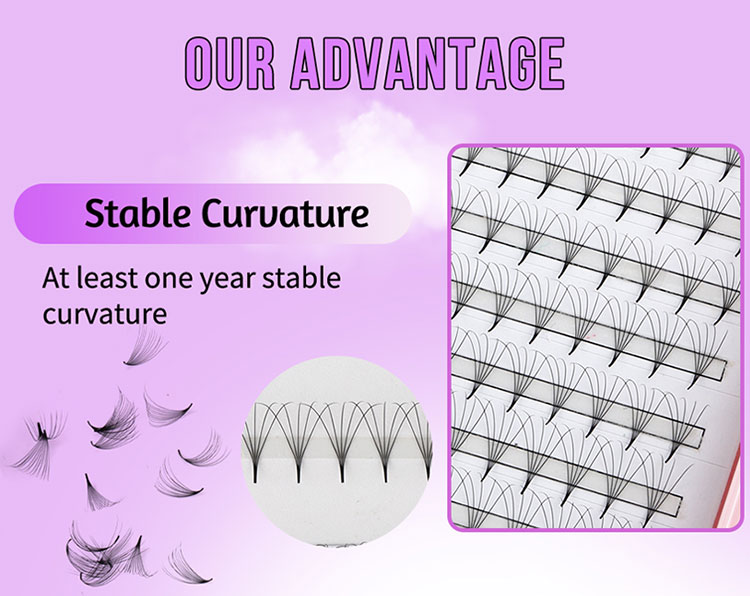 OUR ADVANTAGE

Stable Curvature

At least one year stable curvature